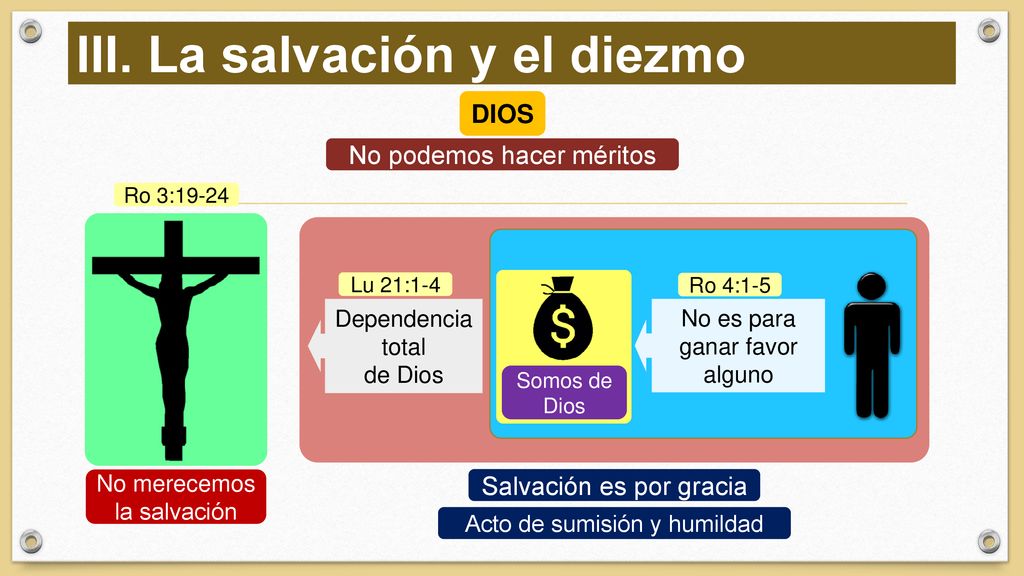 III. La salvación y el diezmo

DIOS

No podemos hacer méritos

Ro 3:19-24

Lu 21:1-4

Dependencia total de Dios

$

Somos de Dios

Ro 4:1-5

No es para ganar favor alguno

No merecemos la salvación

Salvación es por gracia

Acto de sumisión y humildad